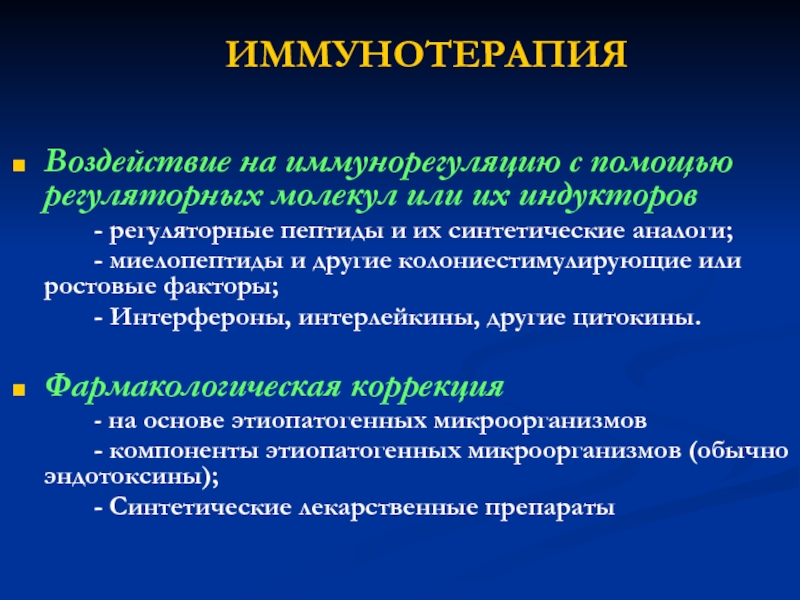 ИММУНОТЕРАПИЯ

Воздействие на иммунорегуляцию с помощью регуляторных молекул или их индукторов

- регуляторные пептиды и их синтетические аналоги;

- миелопептиды и другие колониестимулирующие или ростовые факторы;

- Интерфероны, интерлейкины, другие цитокины.

Фармакологическая коррекция

- на основе этиопатогенных микроорганизмов

- компоненты этиопатогенных микроорганизмов (обычно эндотоксины);

- Синтетические лекарственные препараты